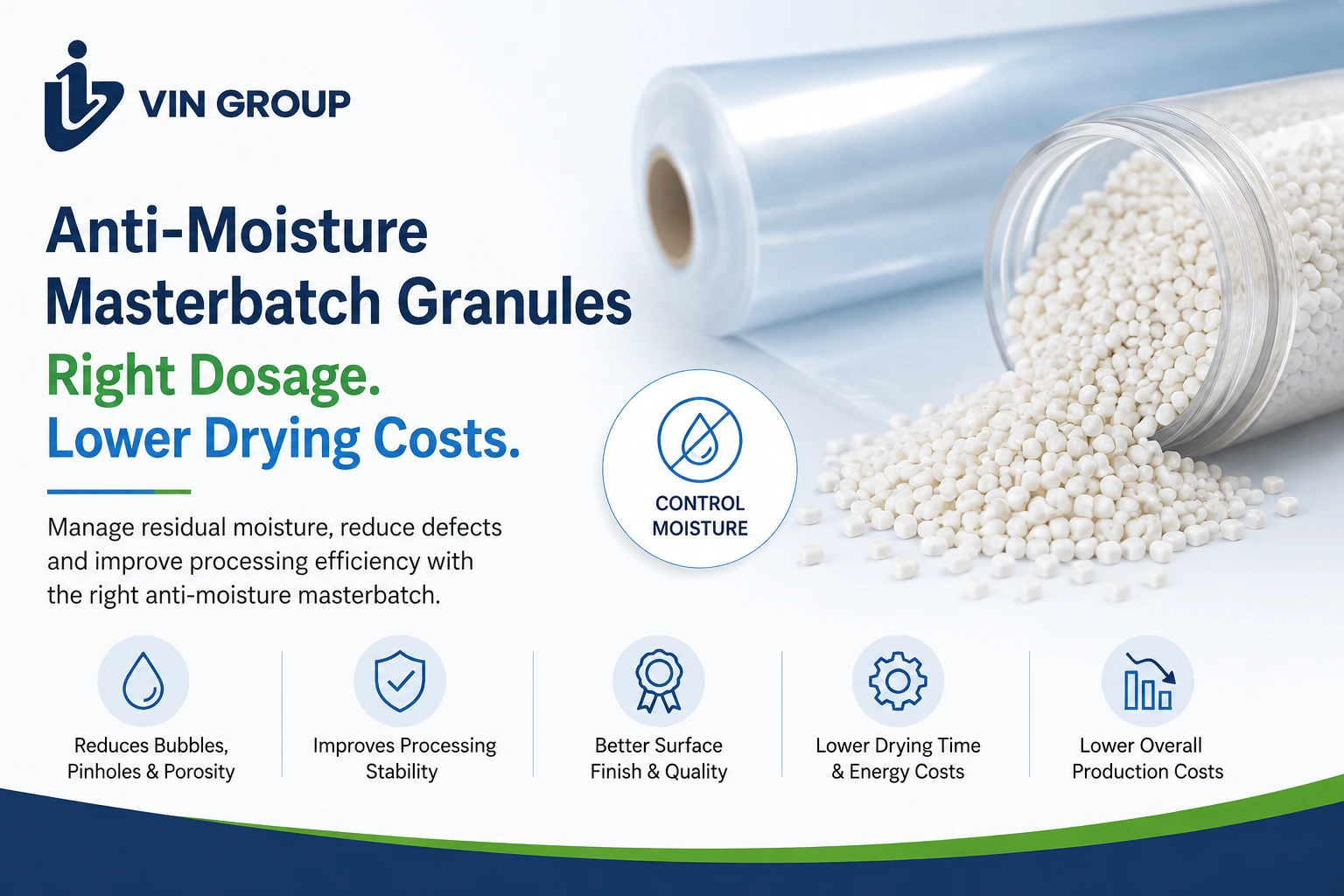 VIN GROUP

Anti-Moisture Masterbatch Granules

Right Dosage.
Lower Drying Costs.

Manage residual moisture, reduce defects and improve processing efficiency with the right anti-moisture masterbatch.

CONTROL MOISTURE

Reduces Bubbles, Pinholes & Porosity

Improves Processing Stability

Better Surface Finish & Quality

Lower Drying Time & Energy Costs

Lower Overall Production Costs